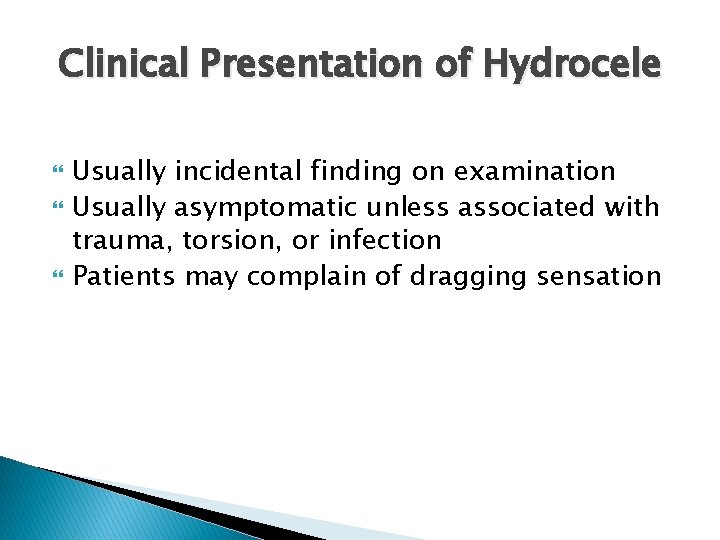 Clinical Presentation of Hydrocele

Usually incidental finding on examination
Usually asymptomatic unless associated with trauma, torsion, or infection
Patients may complain of dragging sensation